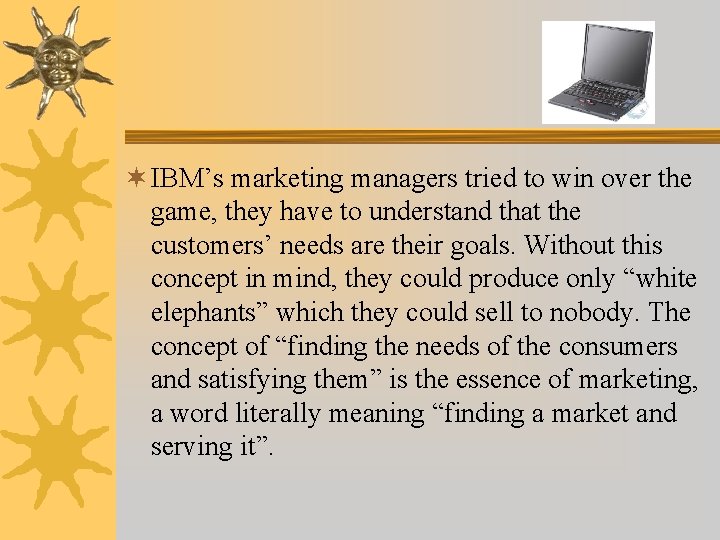 IBM’s marketing managers tried to win over the game, they have to understand that the customers’ needs are their goals. Without this concept in mind, they could produce only “white elephants” which they could sell to nobody. The concept of “finding the needs of the consumers and satisfying them” is the essence of marketing, a word literally meaning “finding a market and serving it”.